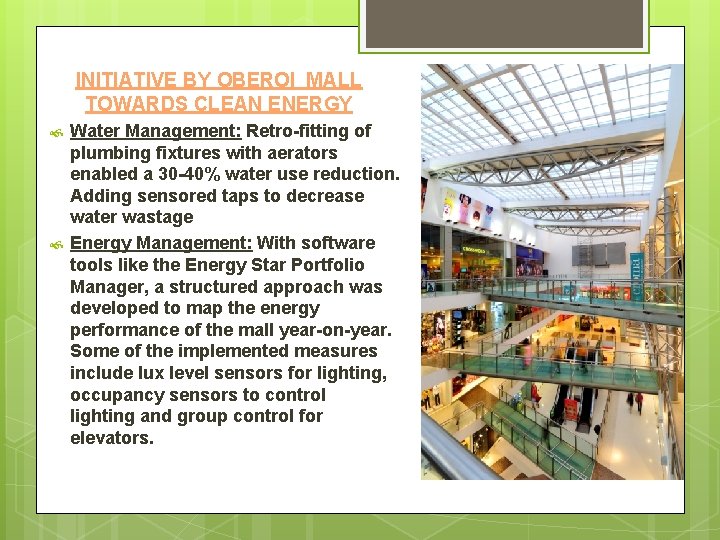 INITIATIVE BY OBEROI MALL TOWARDS CLEAN ENERGY

Water Management: Retro-fitting of plumbing fixtures with aerators enabled a 30-40% water use reduction. Adding sensored taps to decrease water wastage

Energy Management: With software tools like the Energy Star Portfolio Manager, a structured approach was developed to map the energy performance of the mall year-on-year. Some of the implemented measures include lux level sensors for lighting, occupancy sensors to control lighting and group control for elevators.